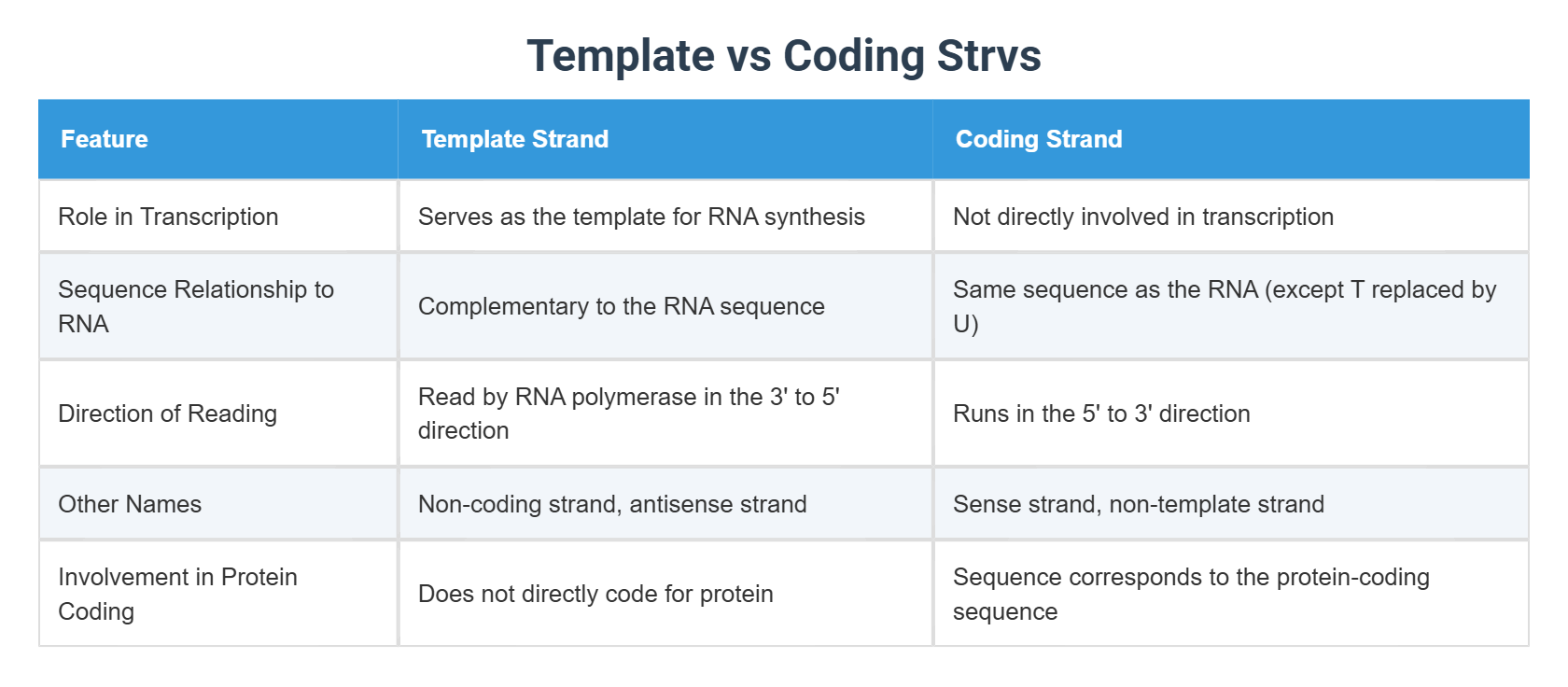 Template vs Coding Strvs

| Feature | Template Strand | Coding Strand |
|---|---|---|
| Role in Transcription | Serves as the template for RNA synthesis | Not directly involved in transcription |
| Sequence Relationship to RNA | Complementary to the RNA sequence | Same sequence as the RNA (except T replaced by U) |
| Direction of Reading | Read by RNA polymerase in the 3' to 5' direction | Runs in the 5' to 3' direction |
| Other Names | Non-coding strand, antisense strand | Sense strand, non-template strand |
| Involvement in Protein Coding | Does not directly code for protein | Sequence corresponds to the protein-coding sequence |